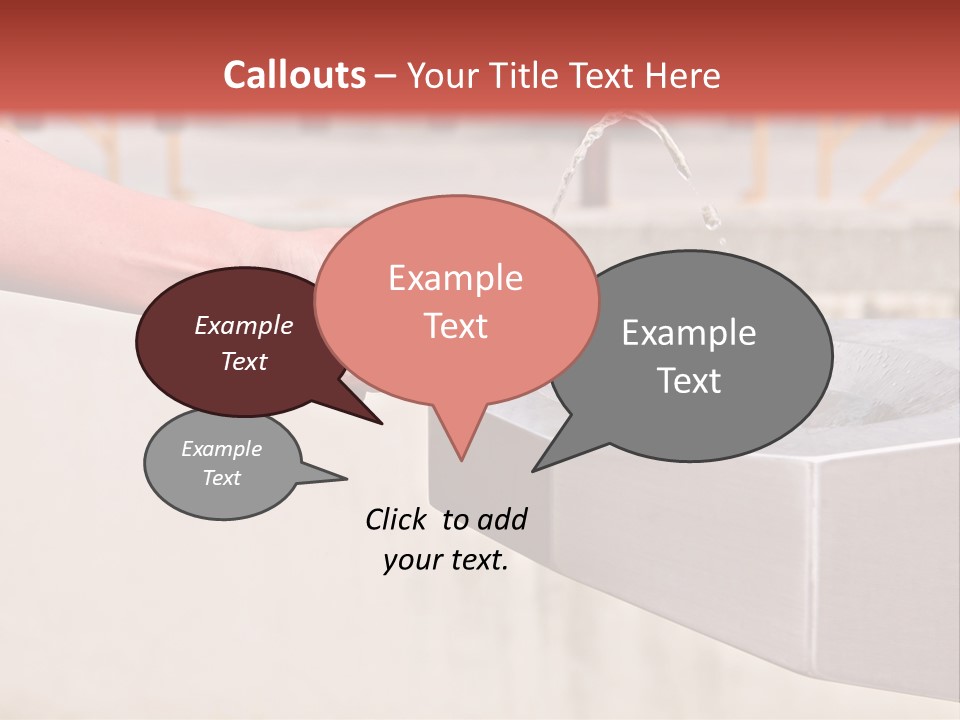 Callouts – Your Title Text Here

Example Text

Example Text

Example Text

Example Text

Click to add your text.